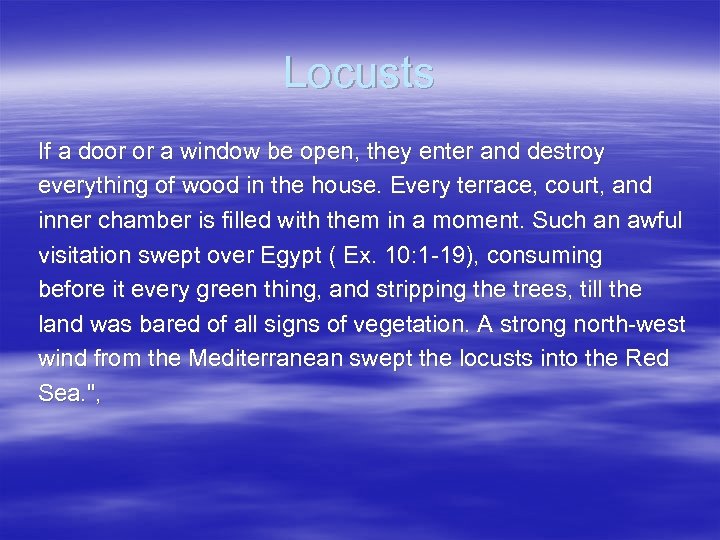 Locusts

If a door or a window be open, they enter and destroy everything of wood in the house. Every terrace, court, and inner chamber is filled with them in a moment. Such an awful visitation swept over Egypt ( Ex. 10:1-19), consuming before it every green thing, and stripping the trees, till the land was bared of all signs of vegetation. A strong north-west wind from the Mediterranean swept the locusts into the Red Sea.",